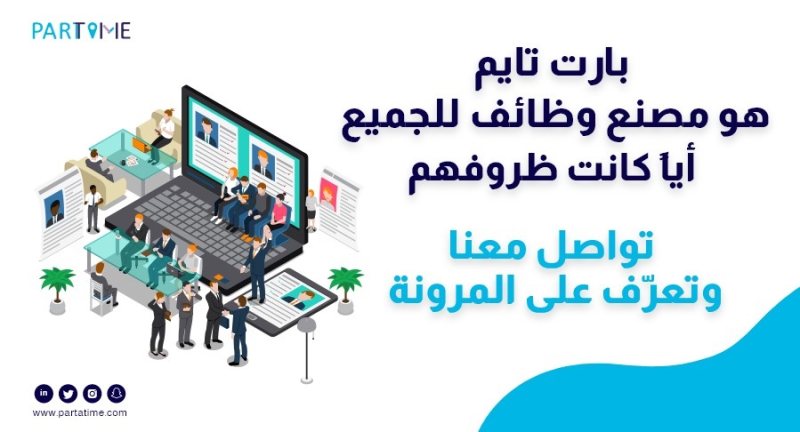 PARTIME

بارت تايم
هو مصنع وظائف للجميع
أياً كانت ظروفهم

تواصل معنا
وتعرّف على المرونة

www.partatime.com